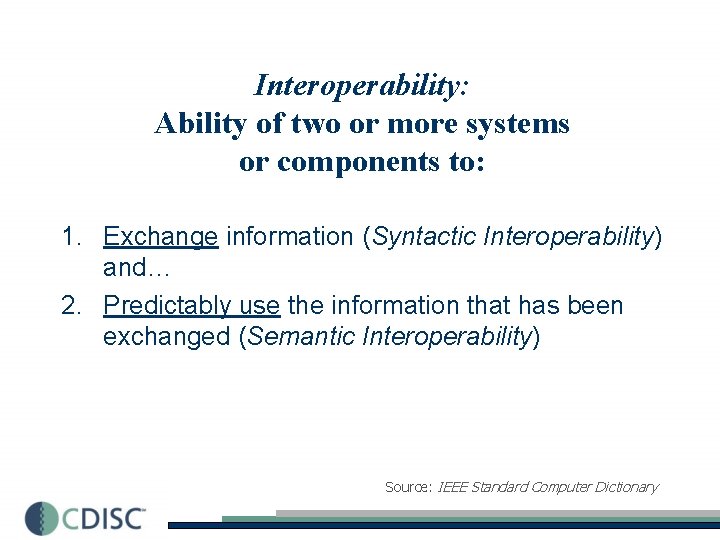 Interoperability:
Ability of two or more systems or components to:

1. Exchange information (Syntactic Interoperability) and…
2. Predictably use the information that has been exchanged (Semantic Interoperability)

Source: IEEE Standard Computer Dictionary

CDISC